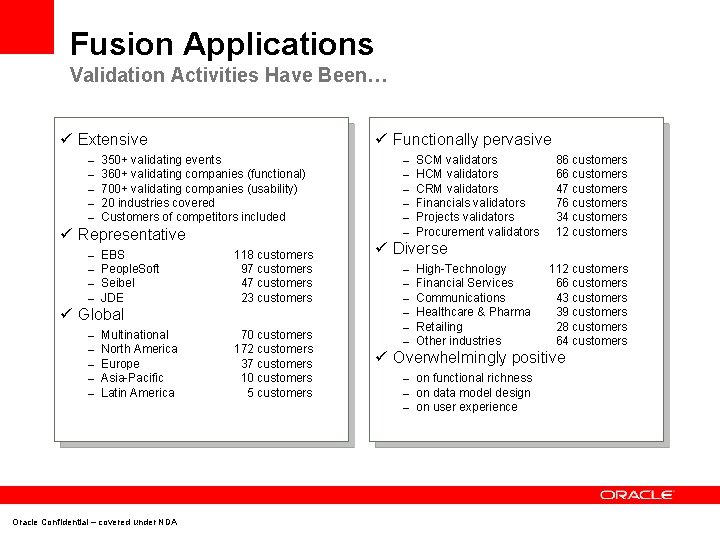 Fusion Applications
Validation Activities Have Been…

✓ Extensive
– 350+ validating events
– 360+ validating companies (functional)
– 700+ validating companies (usability)
– 20 industries covered
– Customers of competitors included

✓ Representative
– EBS 118 customers
– PeopleSoft 97 customers
– Seibel 47 customers
– JDE 23 customers

✓ Global
– Multinational 70 customers
– North America 172 customers
– Europe 37 customers
– Asia-Pacific 10 customers
– Latin America 5 customers

✓ Functionally pervasive
– SCM validators 86 customers
– HCM validators 66 customers
– CRM validators 47 customers
– Financials validators 76 customers
– Projects validators 34 customers
– Procurement validators 12 customers

✓ Diverse
– High-Technology 112 customers
– Financial Services 66 customers
– Communications 43 customers
– Healthcare & Pharma 39 customers
– Retailing 28 customers
– Other industries 64 customers

✓ Overwhelmingly positive
– on functional richness
– on data model design
– on user experience

ORACLE

Oracle Confidential – covered under NDA